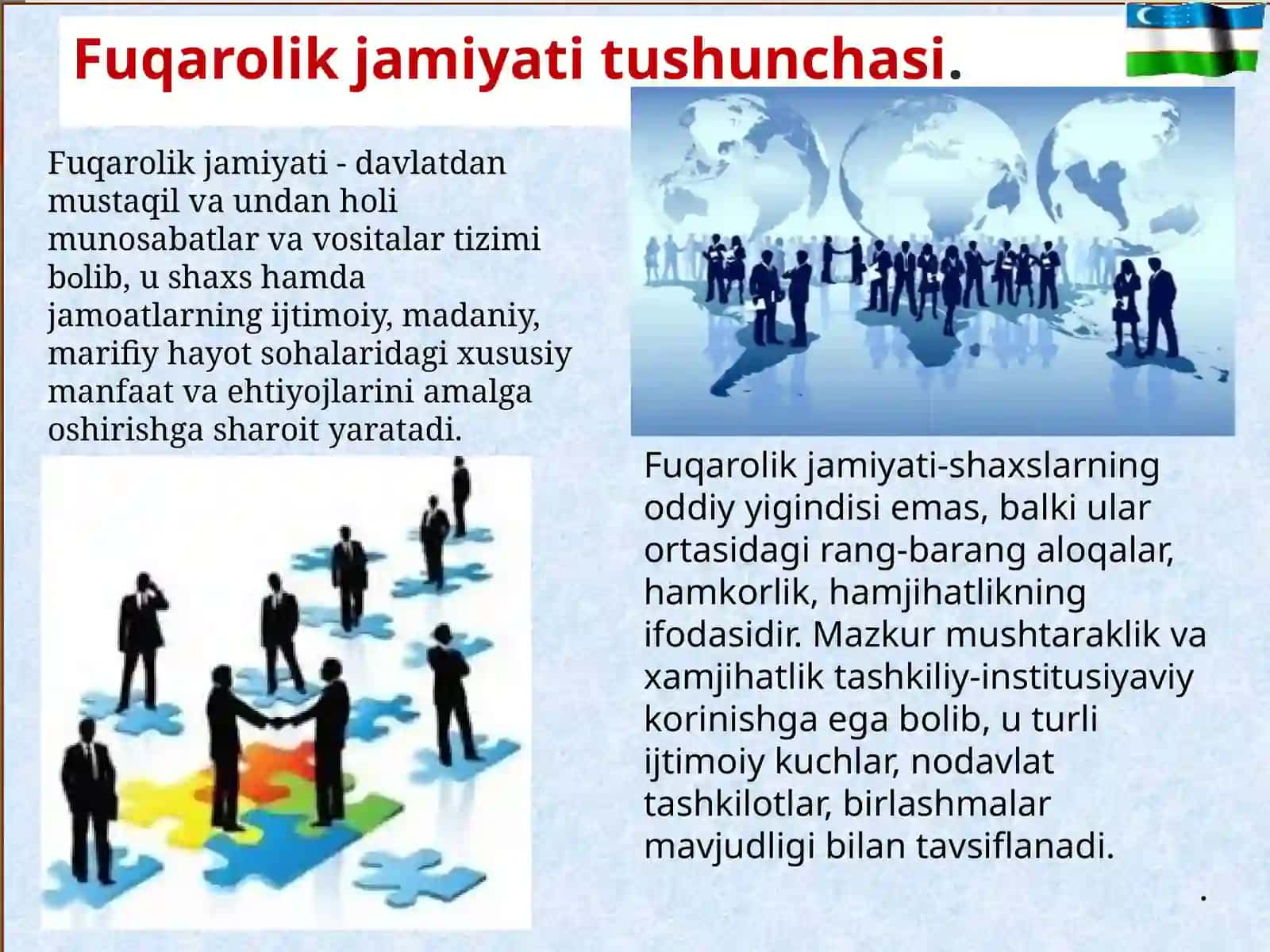 Fuqarolik jamiyati tushunchasi.

Fuqarolik jamiyati - davlatdan mustaqil va undan holi munosabatlar va vositalar tizimi bolib, u shaxs hamda jamoatlarning ijtimoiy, madaniy, marifiy hayot sohalaridagi xususiy manfaat va ehtiyojlarini amalga oshirishga sharoit yaratadi.

Fuqarolik jamiyati-shaxslarning oddiy yigindisi emas, balki ular ortasidagi rang-barang aloqalar, hamkorlik, hamjihatlikning ifodasidir. Mazkur mushtaraklik va xamjihatlik tashkiliy-institusiyaviy korinishga ega bolib, u turli ijtimoiy kuchlar, nodavlat tashkilotlar, birlashmalar mavjudligi bilan tavsiflanadi.

.